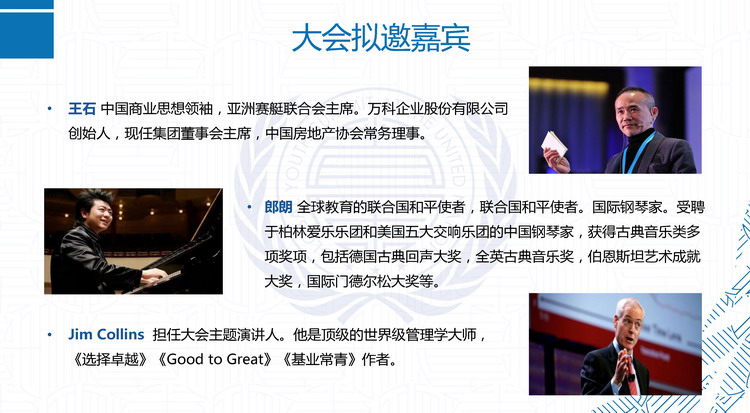 大会拟邀嘉宾

• 王石 中国商业思想领袖，亚洲赛艇联合会主席。万科企业股份有限公司创始人，现任集团董事会主席，中国房地产协会常务理事。

• 郎朗 全球教育的联合国和平使者，联合国和平使者。国际钢琴家。受聘于柏林爱乐乐团和美国五大交响乐团的中国钢琴家，获得古典音乐类多项奖项，包括德国古典回声大奖，全英古典音乐奖，伯恩斯坦艺术成就大奖，国际门德尔松大奖等。

• Jim Collins 担任大会主题演讲人。他是顶级的世界级管理学大师，《选择卓越》《Good to Great》《基业常青》作者。